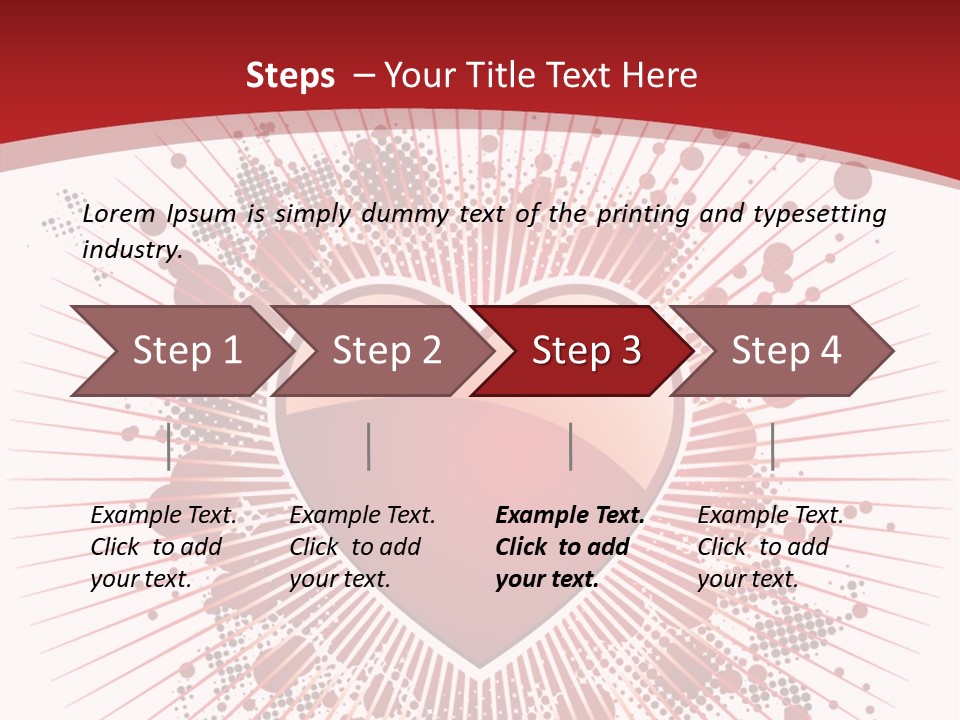 Steps – Your Title Text Here

Lorem Ipsum is simply dummy text of the printing and typesetting industry.

Step 1

Step 2

Step 3

Step 4

Example Text. Click to add your text.

Example Text. Click to add your text.

Example Text. Click to add your text.

Example Text. Click to add your text.